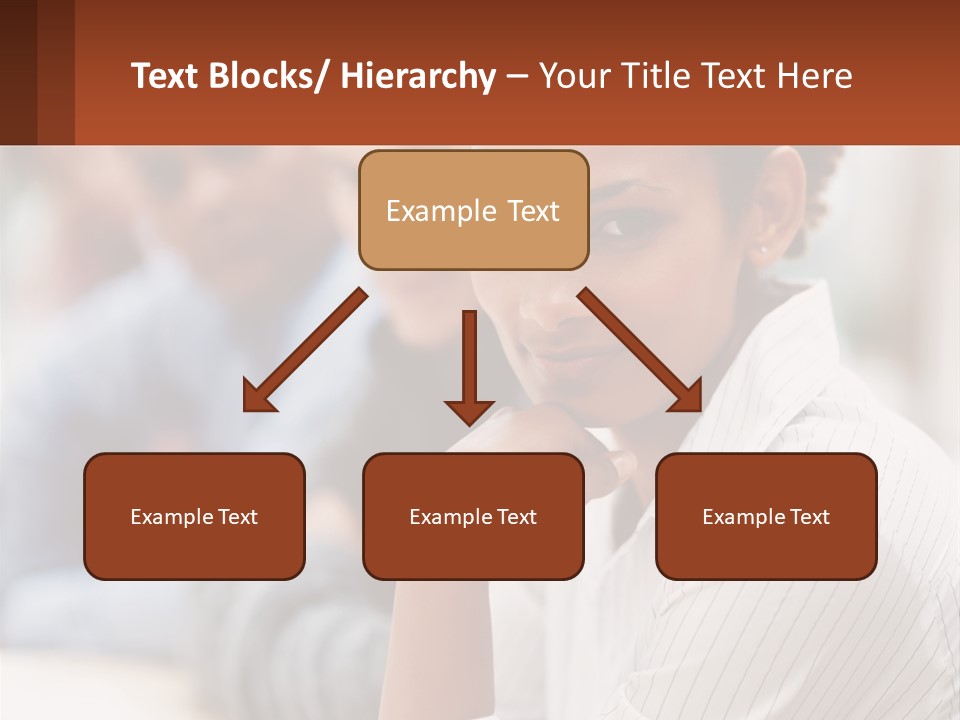 Text Blocks/ Hierarchy – Your Title Text Here

Example Text

Example Text

Example Text

Example Text